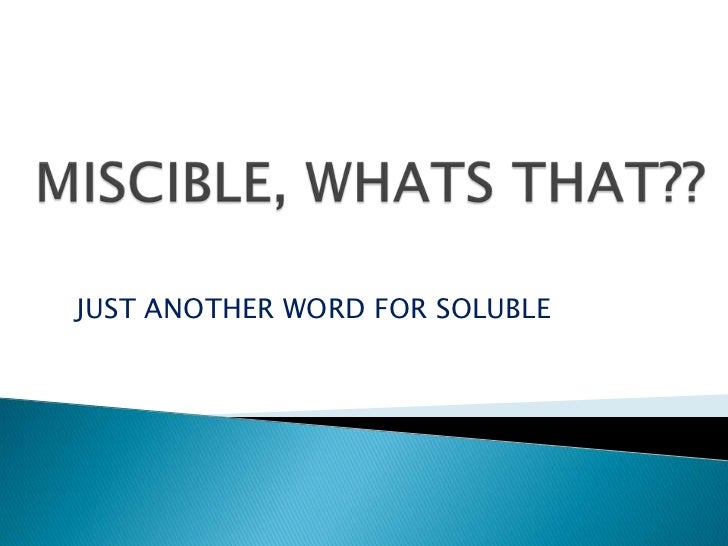 MISCIBLE, WHATS THAT??

JUST ANOTHER WORD FOR SOLUBLE